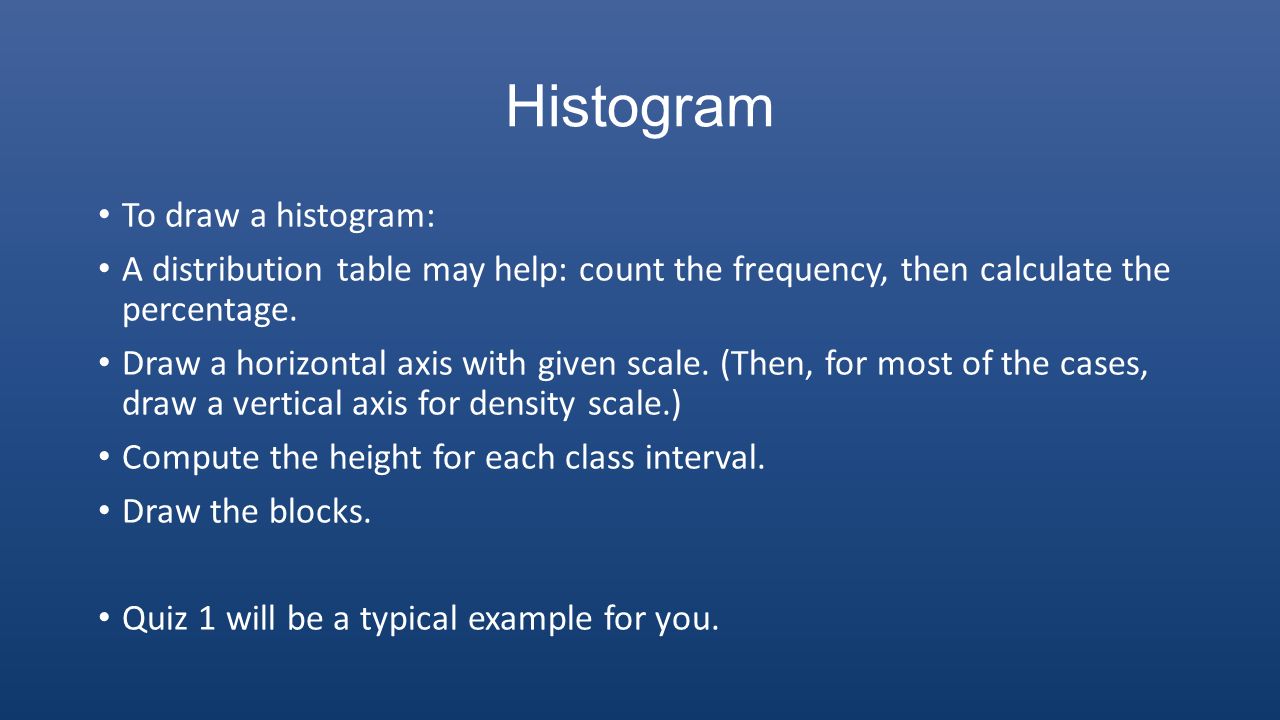 Histogram

• To draw a histogram:

• A distribution table may help: count the frequency, then calculate the percentage.

• Draw a horizontal axis with given scale. (Then, for most of the cases, draw a vertical axis for density scale.)

• Compute the height for each class interval.

• Draw the blocks.

• Quiz 1 will be a typical example for you.